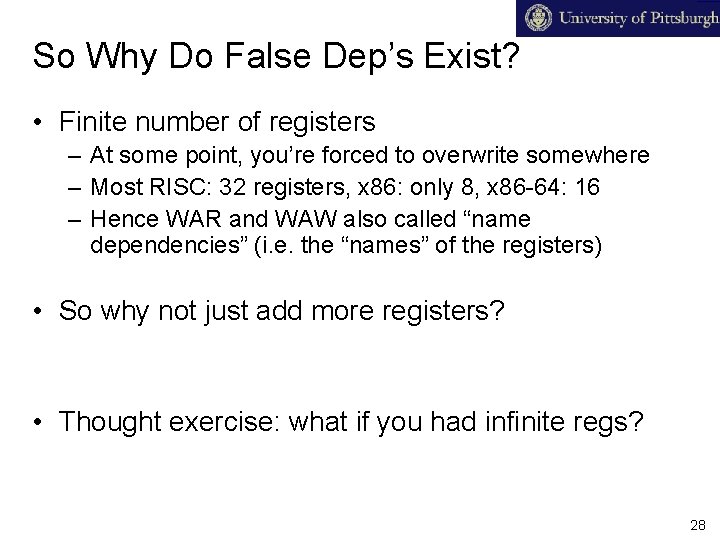 University of Pittsburgh

So Why Do False Dep's Exist?

• Finite number of registers
– At some point, you're forced to overwrite somewhere
– Most RISC: 32 registers, x86: only 8, x86-64: 16
– Hence WAR and WAW also called "name dependencies" (i.e. the "names" of the registers)

• So why not just add more registers?

• Thought exercise: what if you had infinite regs?

28